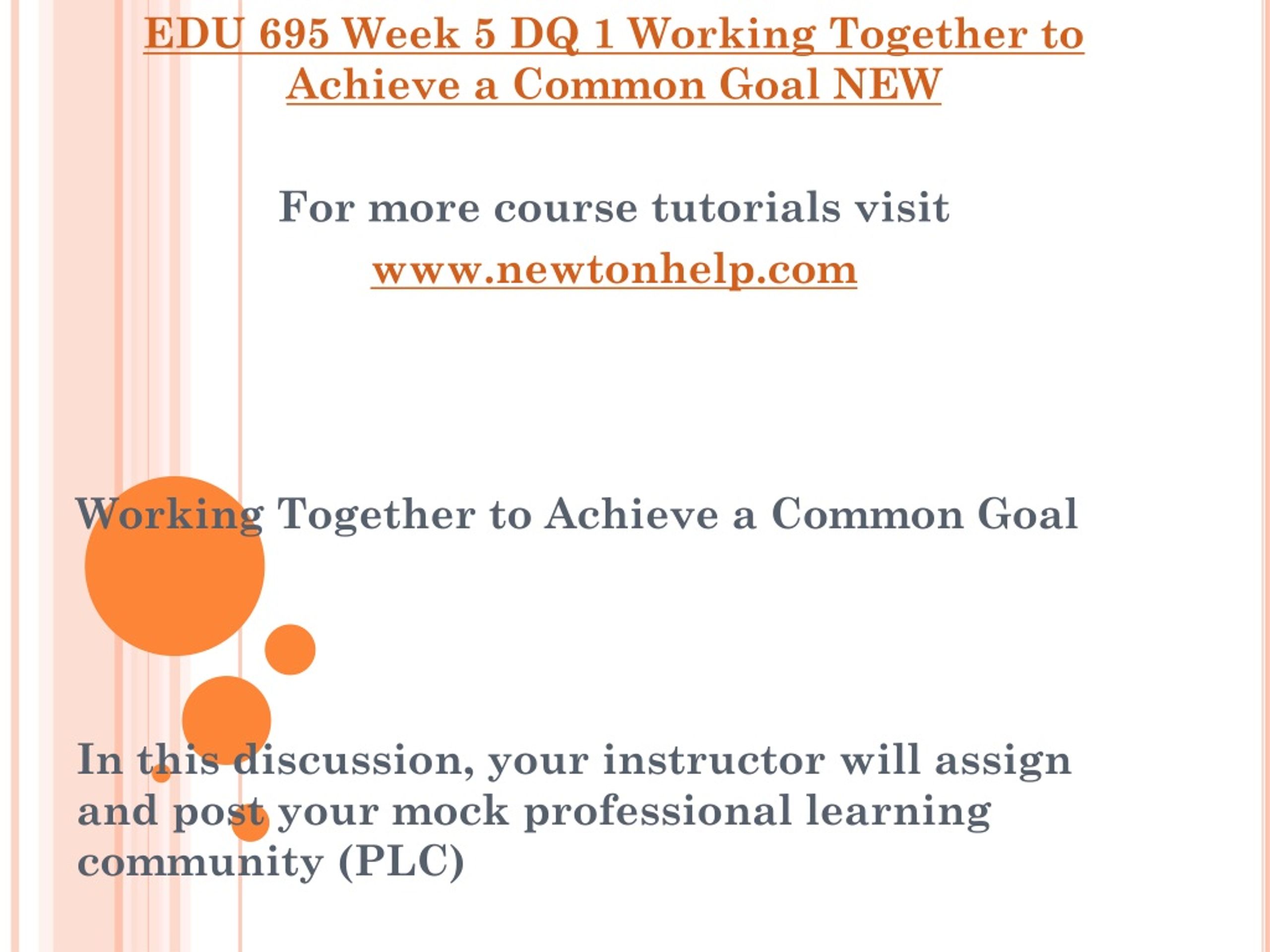 EDU 695 Week 5 DQ 1 Working Together to Achieve a Common Goal NEW

For more course tutorials visit
www.newtonhelp.com

Working Together to Achieve a Common Goal

In this discussion, your instructor will assign and post your mock professional learning community (PLC)